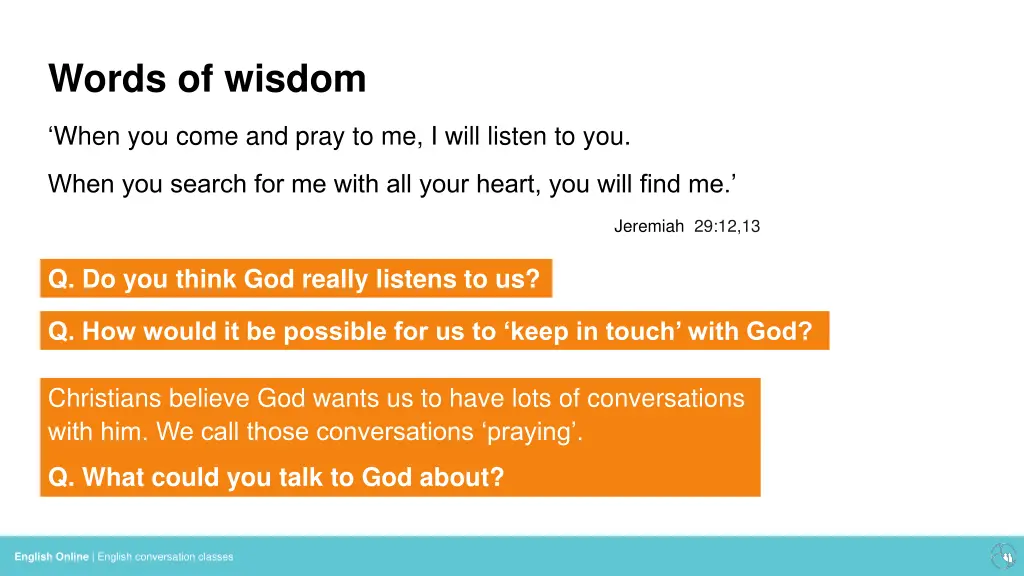 Words of wisdom

‘When you come and pray to me, I will listen to you.

When you search for me with all your heart, you will find me.’

Jeremiah 29:12,13

Q. Do you think God really listens to us?

Q. How would it be possible for us to ‘keep in touch’ with God?

Christians believe God wants us to have lots of conversations with him. We call those conversations ‘praying’.

Q. What could you talk to God about?

English Online | English conversation classes